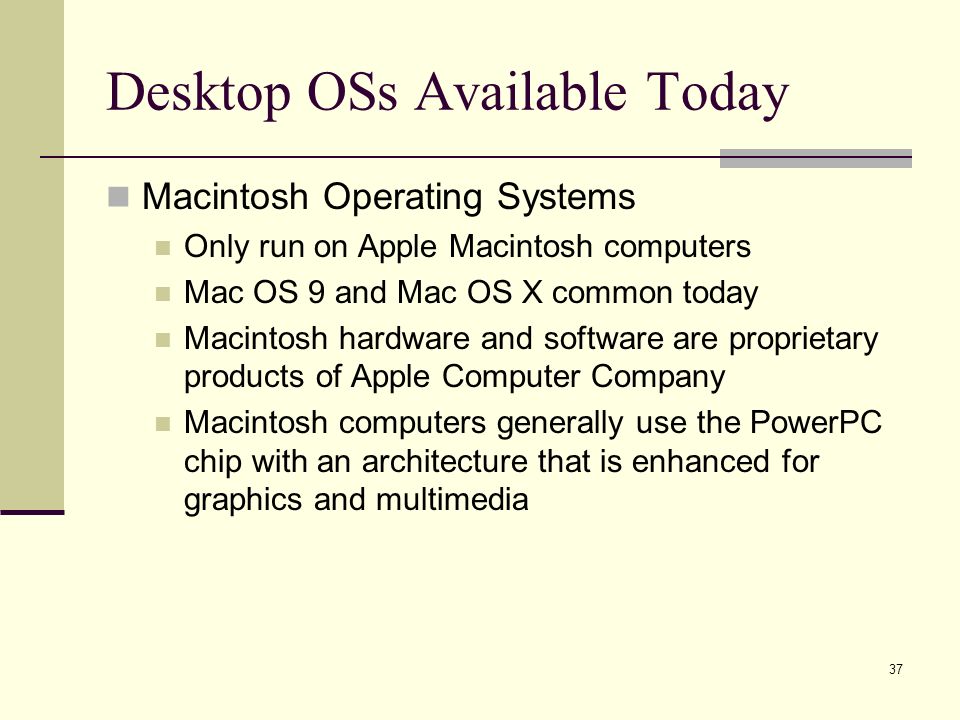 Desktop OSs Available Today

Macintosh Operating Systems

Only run on Apple Macintosh computers

Mac OS 9 and Mac OS X common today

Macintosh hardware and software are proprietary products of Apple Computer Company

Macintosh computers generally use the PowerPC chip with an architecture that is enhanced for graphics and multimedia

37